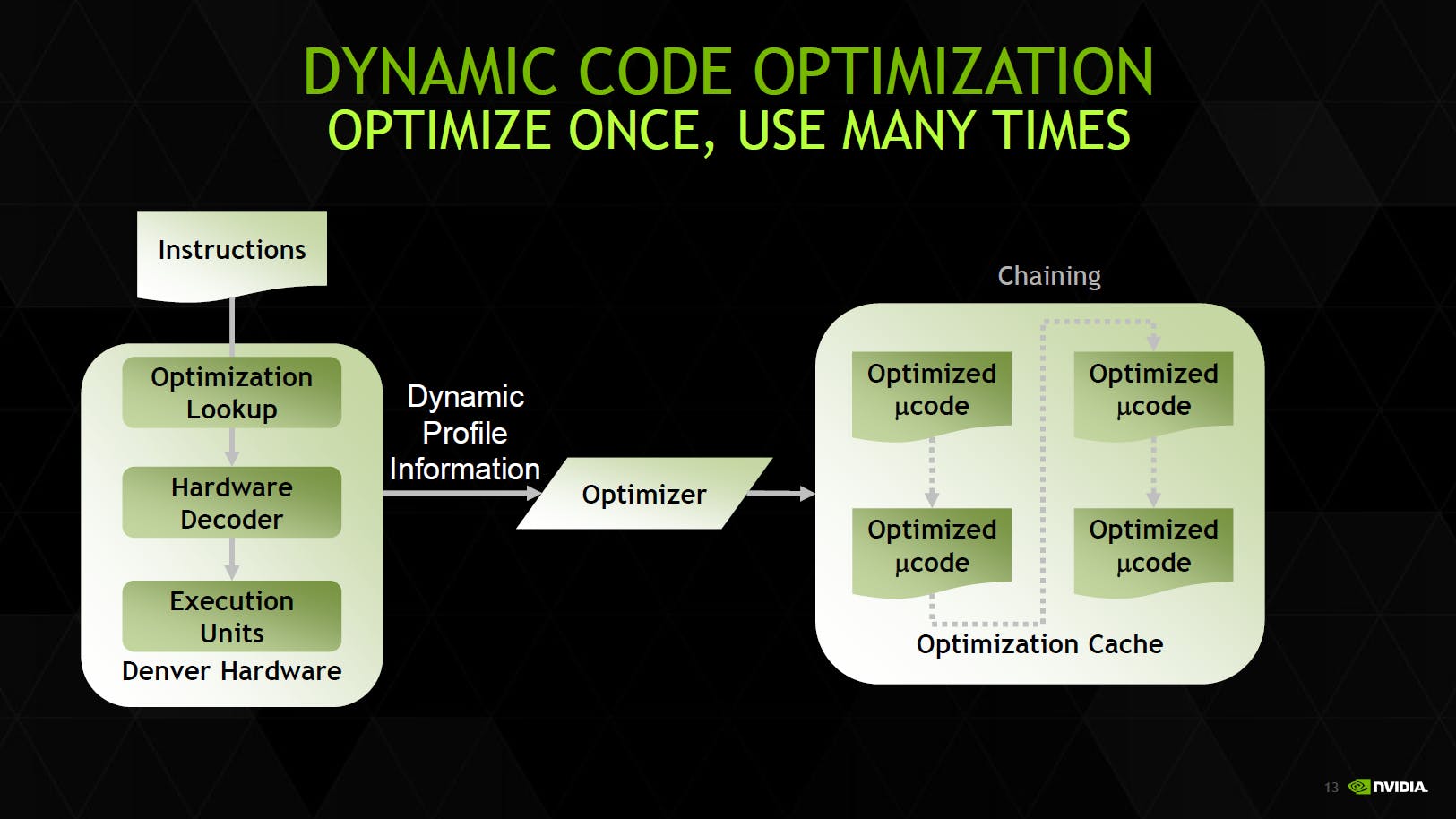 DYNAMIC CODE OPTIMIZATION
OPTIMIZE ONCE, USE MANY TIMES

Instructions

Optimization Lookup

Hardware Decoder

Execution Units

Denver Hardware

Dynamic Profile Information

Optimizer

Chaining

Optimized µcode

Optimized µcode

Optimized µcode

Optimized µcode

Optimization Cache

13 NVIDIA.